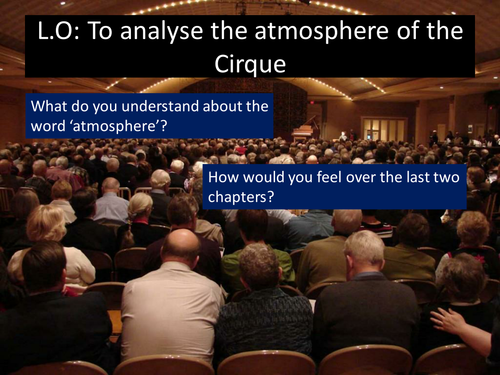 L.O: To analyse the atmosphere of the Cirque

What do you understand about the word ‘atmosphere’?

How would you feel over the last two chapters?